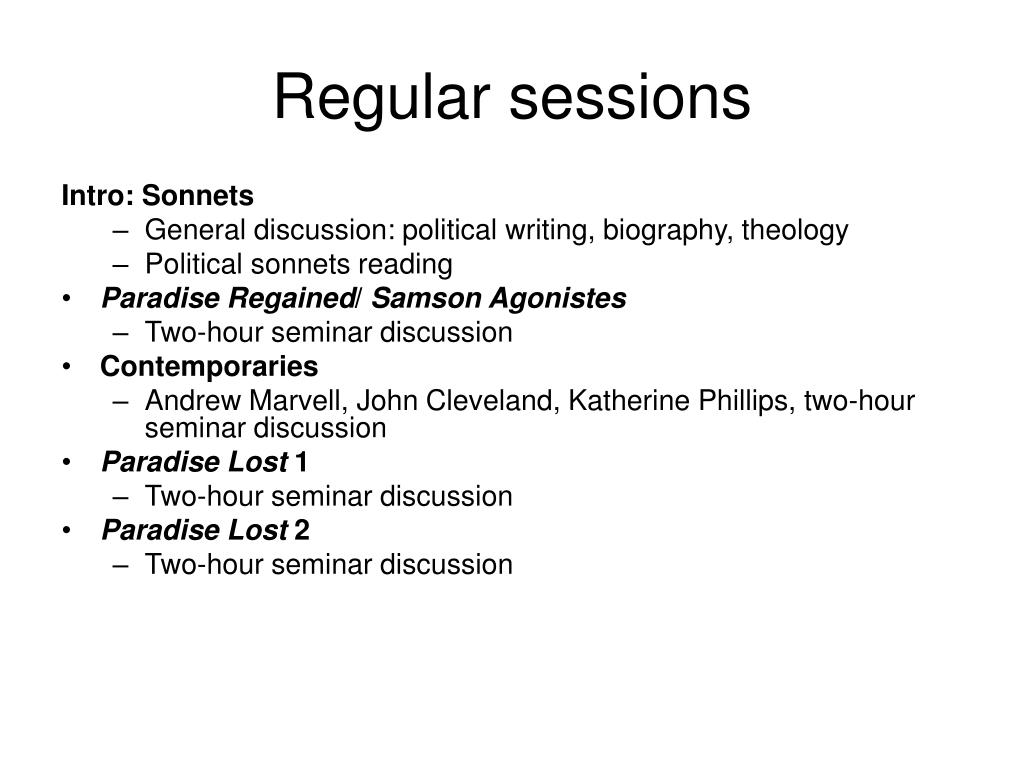 Regular sessions

Intro: Sonnets
– General discussion: political writing, biography, theology
– Political sonnets reading
• Paradise Regained/ Samson Agonistes
– Two-hour seminar discussion
• Contemporaries
– Andrew Marvell, John Cleveland, Katherine Phillips, two-hour seminar discussion
• Paradise Lost 1
– Two-hour seminar discussion
• Paradise Lost 2
– Two-hour seminar discussion